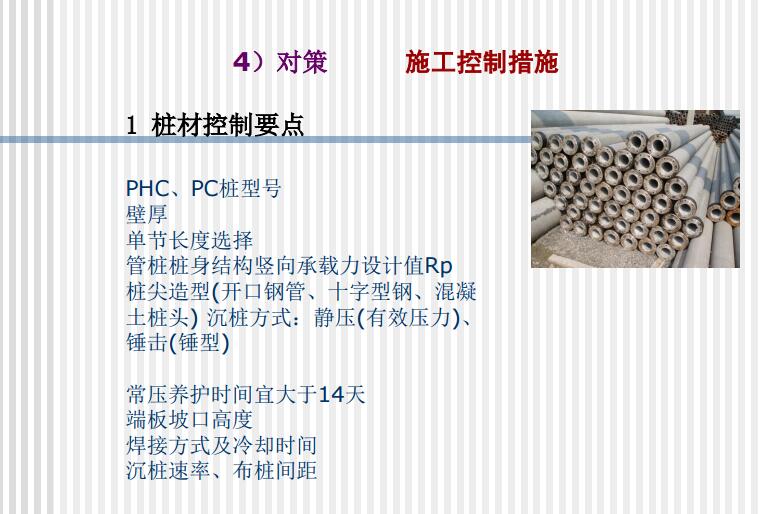 4）对策　　施工控制措施

1 桩材控制要点

PHC、PC桩型号
壁厚
单节长度选择
管桩桩身结构竖向承载力设计值Rp
桩尖造型(开口钢管、十字型钢、混凝土桩头) 沉桩方式：静压(有效压力)、锤击(锤型)

常压养护时间宜大于14天
端板坡口高度
焊接方式及冷却时间
沉桩速率、布桩间距